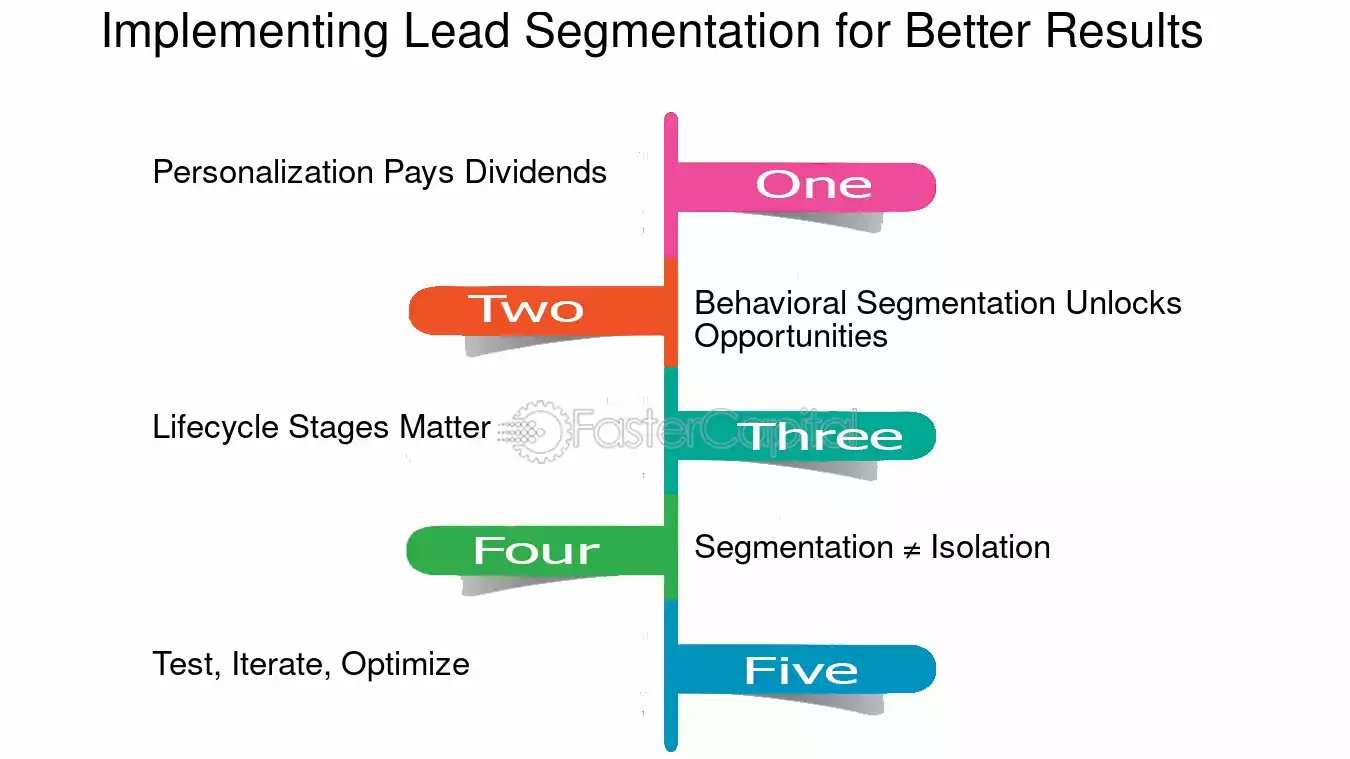 Implementing Lead Segmentation for Better Results

Personalization Pays Dividends

One

Two

Behavioral Segmentation Unlocks Opportunities

Lifecycle Stages Matter

FasterCapital

Three

Four

Segmentation ≠ Isolation

Test, Iterate, Optimize

Five